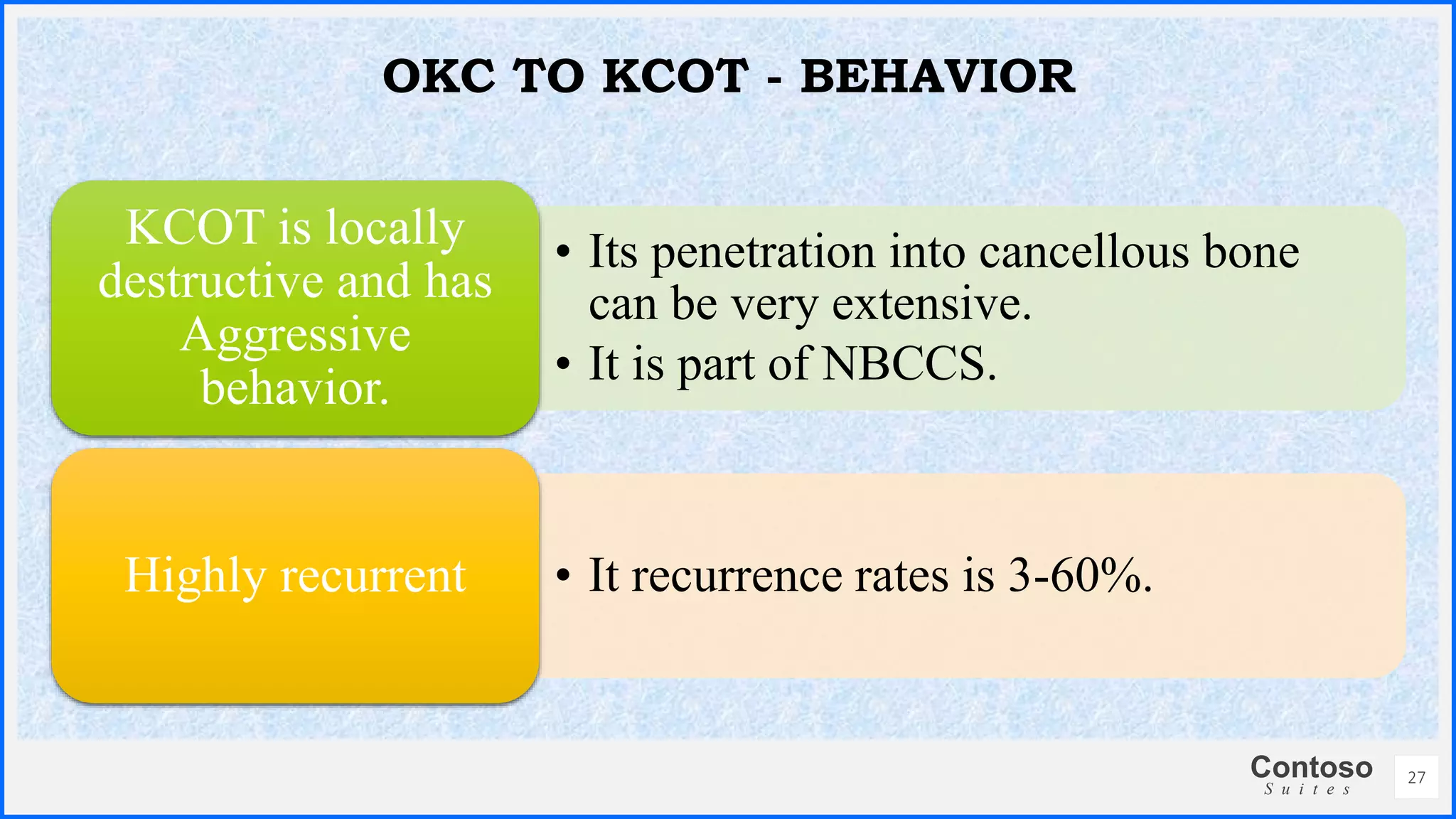 OKC TO KCOT - BEHAVIOR

KCOT is locally destructive and has Aggressive behavior.

• Its penetration into cancellous bone can be very extensive.
• It is part of NBCCS.

Highly recurrent

• It recurrence rates is 3-60%.

Contoso
Suites

27